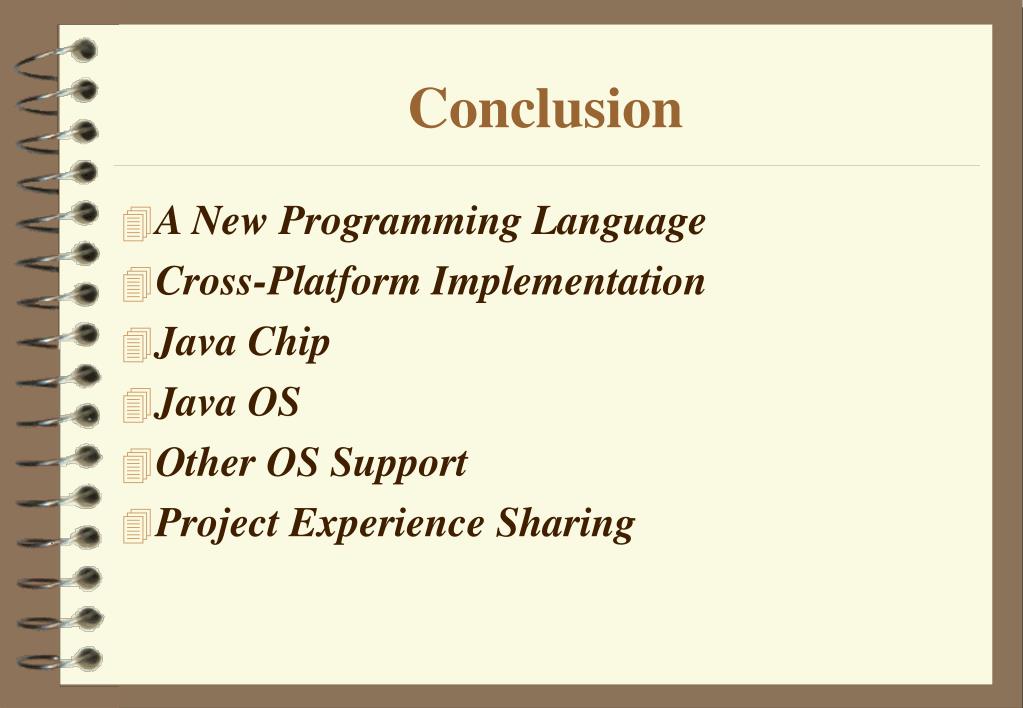 Conclusion

A New Programming Language
Cross-Platform Implementation
Java Chip
Java OS
Other OS Support
Project Experience Sharing